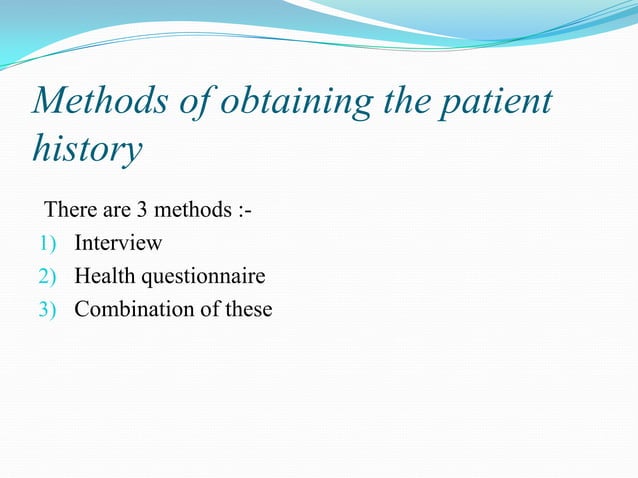 Methods of obtaining the patient history

There are 3 methods :-

1) Interview
2) Health questionnaire
3) Combination of these